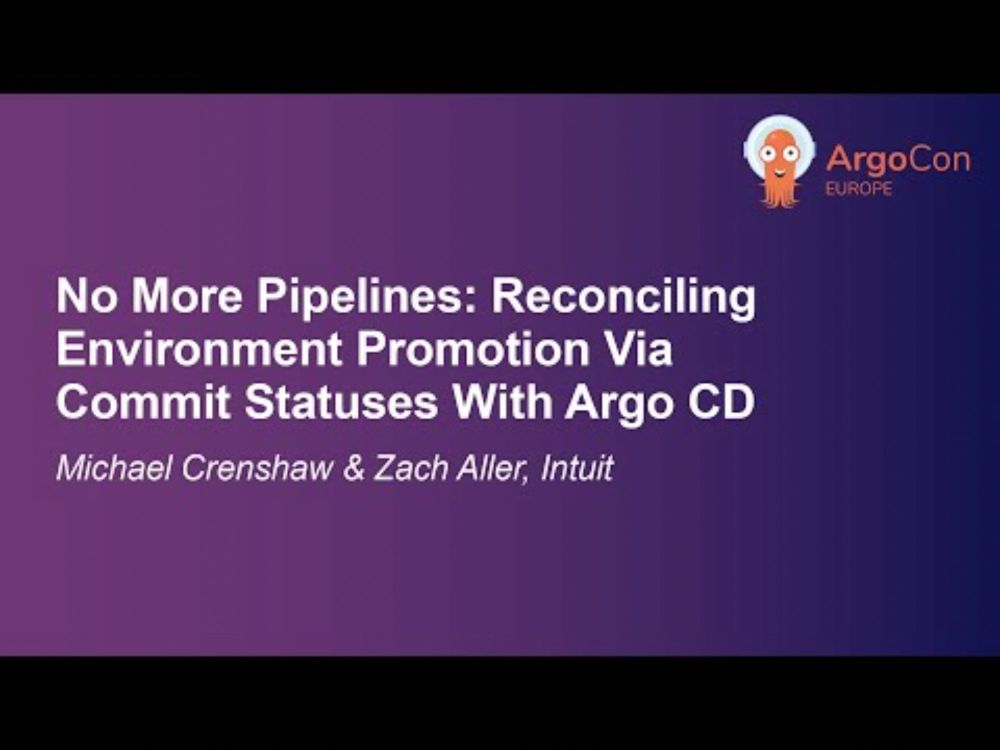 ArgoCon
EUROPE

No More Pipelines: Reconciling Environment Promotion Via Commit Statuses With Argo CD

Michael Crenshaw & Zach Aller, Intuit